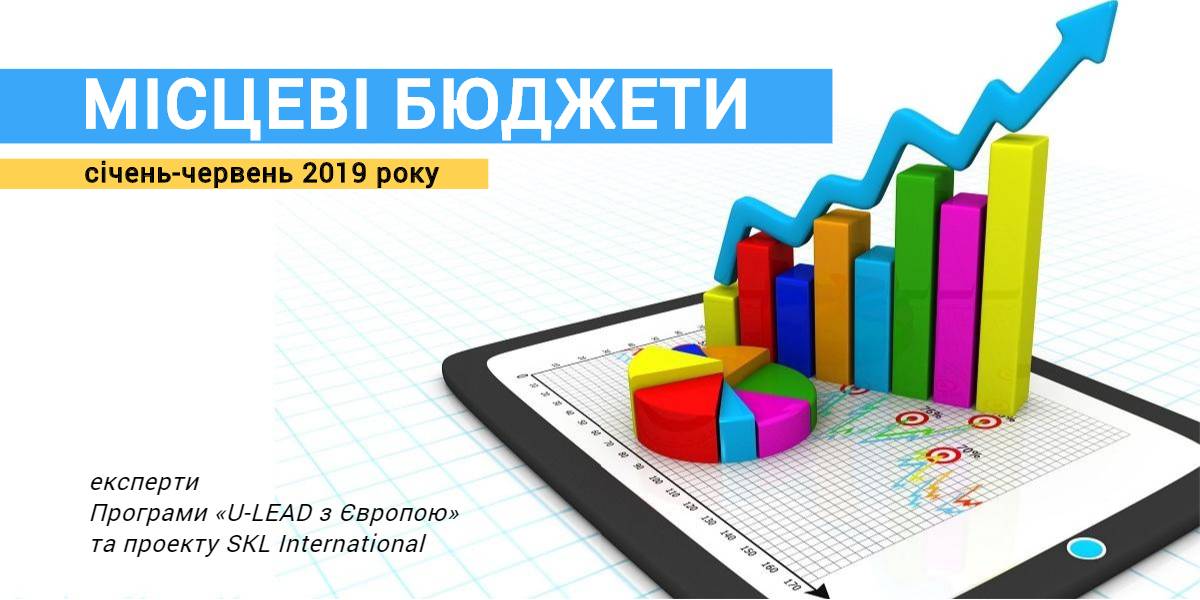 МІСЦЕВІ БЮДЖЕТИ

січень-червень 2019 року

0 10 20 30 40 50 60 70 80 90 100 110 120 130 140 150 160 170

70%

20%

експерти
Програми «U-LEAD з Європою»
та проекту SKL International